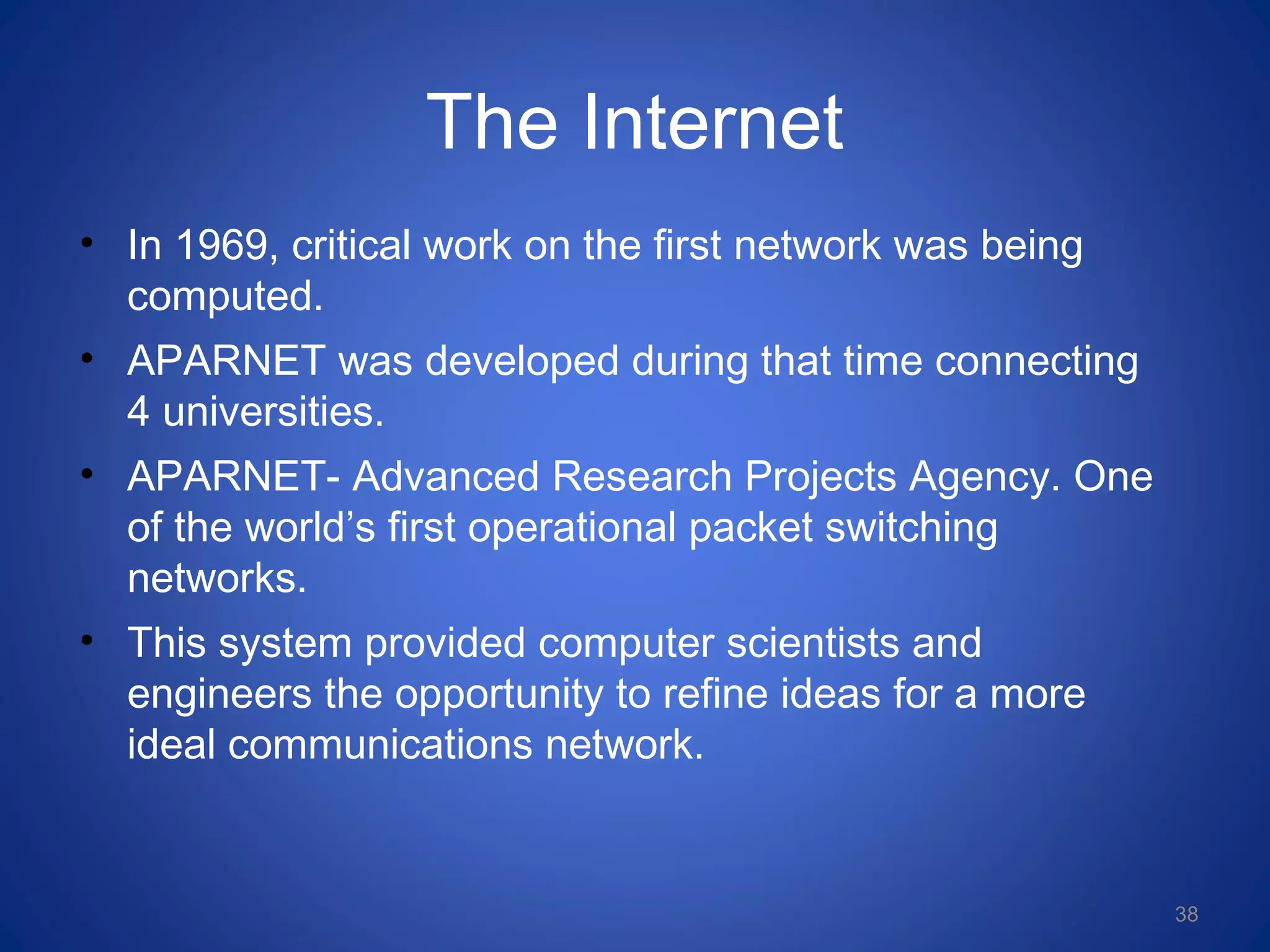 The Internet

• In 1969, critical work on the first network was being computed.
• APARNET was developed during that time connecting 4 universities.
• APARNET- Advanced Research Projects Agency. One of the world’s first operational packet switching networks.
• This system provided computer scientists and engineers the opportunity to refine ideas for a more ideal communications network.

38